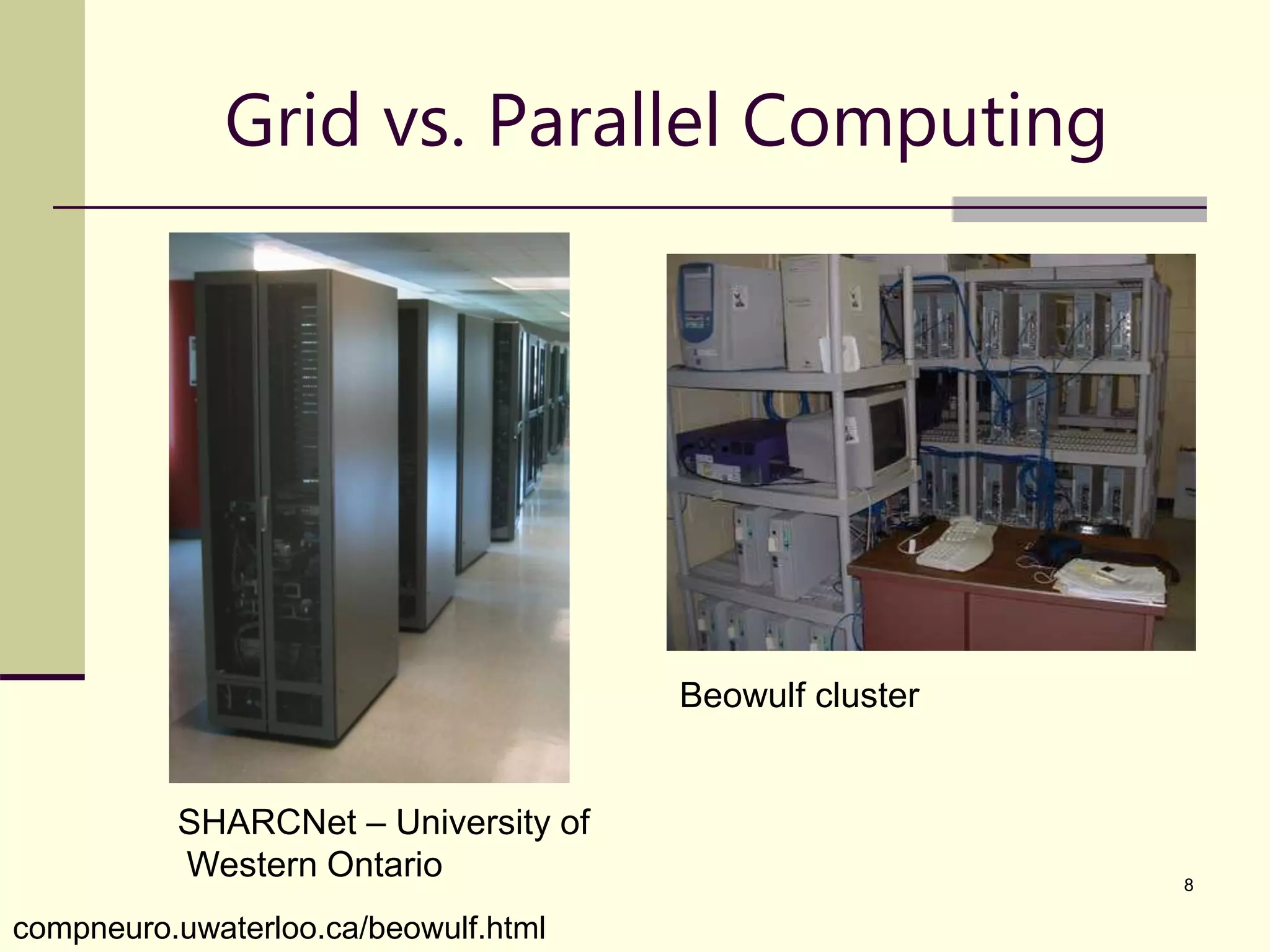 Grid vs. Parallel Computing

Beowulf cluster

SHARCNet – University of Western Ontario

8

compneuro.uwaterloo.ca/beowulf.html